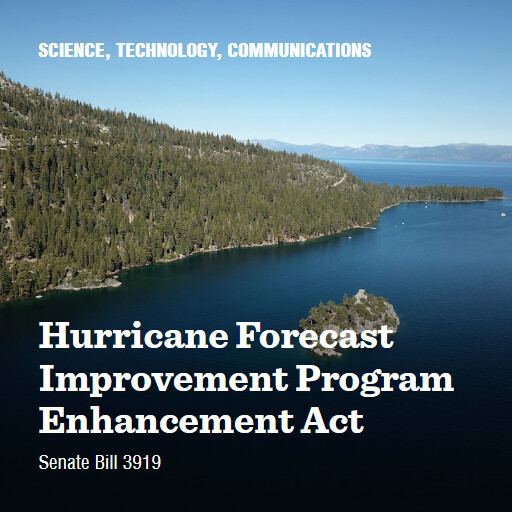 SCIENCE, TECHNOLOGY, COMMUNICATIONS

Hurricane Forecast Improvement Program Enhancement Act

Senate Bill 3919